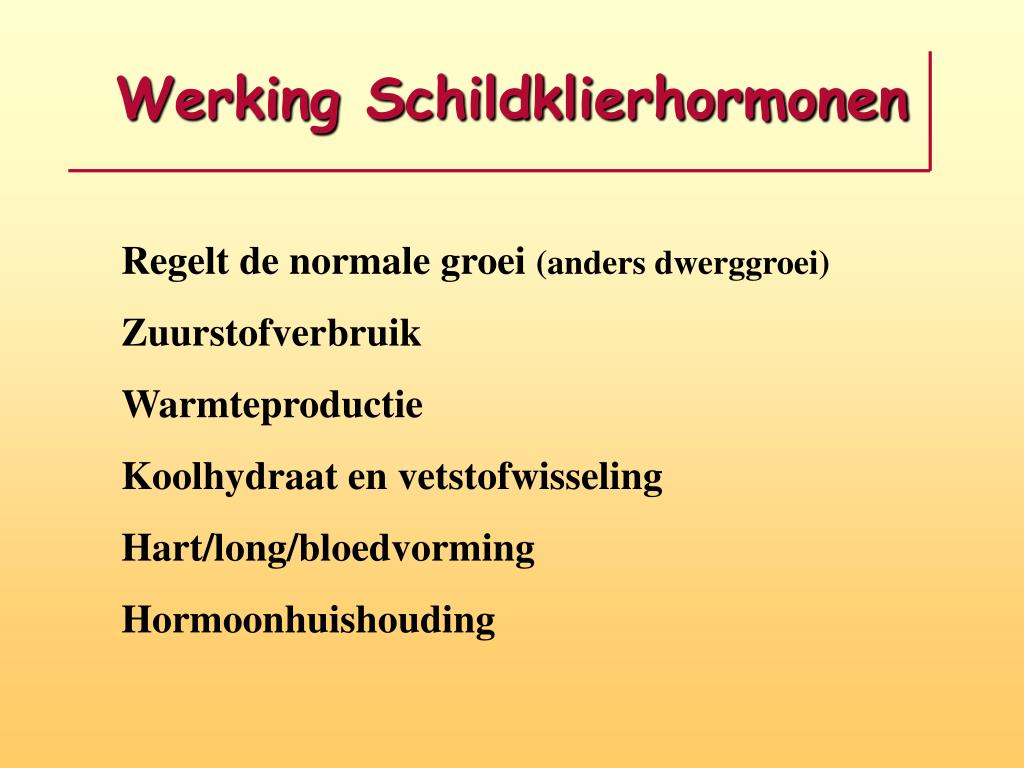 Werking Schildklierhormonen

Regelt de normale groei (anders dwerggroei)

Zuurstofverbruik

Warmteproductie

Koolhydraat en vetstofwisseling

Hart/long/bloedvorming

Hormoonhuishouding